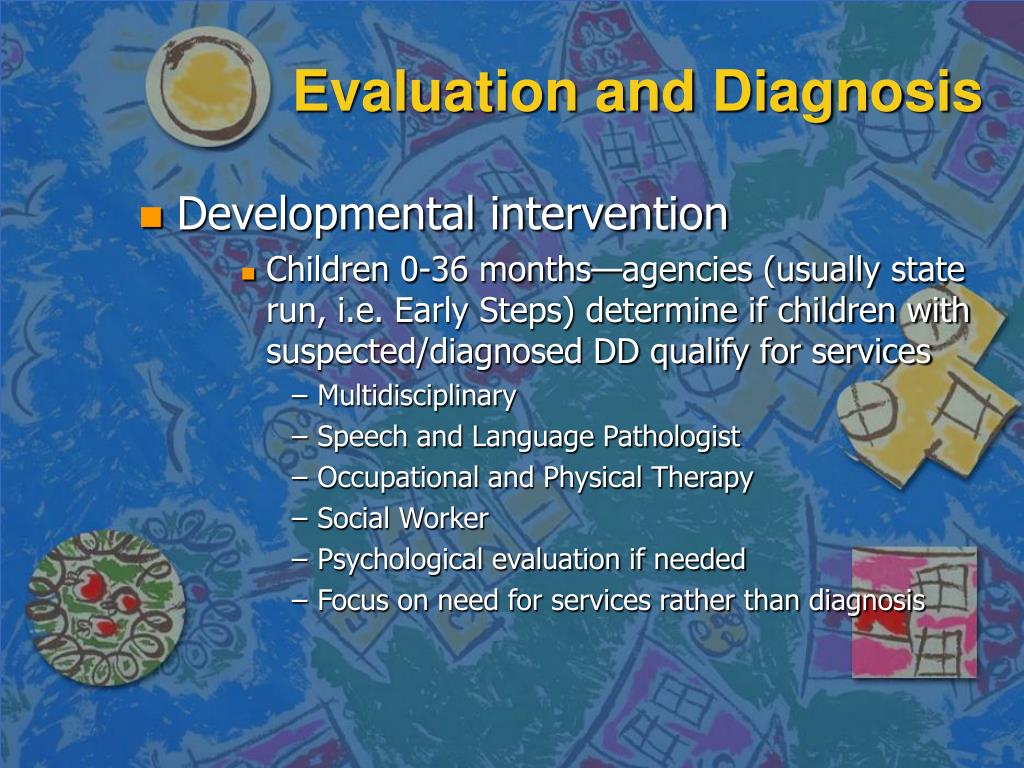 Evaluation and Diagnosis

Developmental intervention

Children 0-36 months—agencies (usually state run, i.e. Early Steps) determine if children with suspected/diagnosed DD qualify for services

– Multidisciplinary
– Speech and Language Pathologist
– Occupational and Physical Therapy
– Social Worker
– Psychological evaluation if needed
– Focus on need for services rather than diagnosis